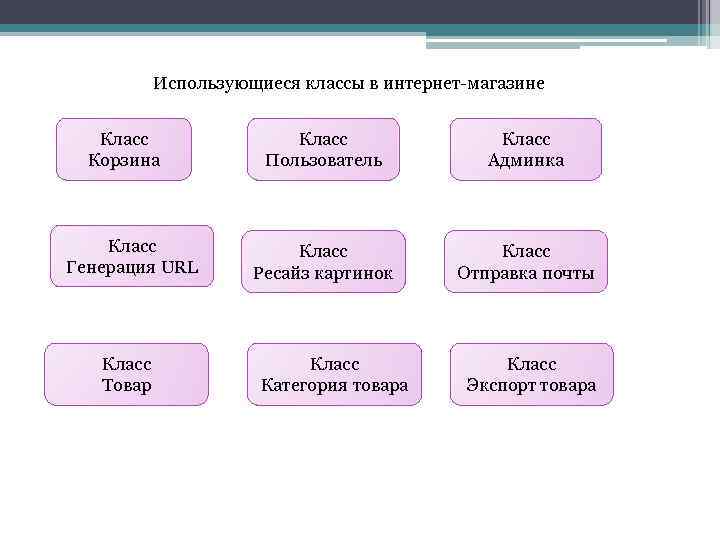 Использующиеся классы в интернет-магазине

Класс Корзина

Класс Пользователь

Класс Админка

Класс Генерация URL

Класс Ресайз картинок

Класс Отправка почты

Класс Товар

Класс Категория товара

Класс Экспорт товара